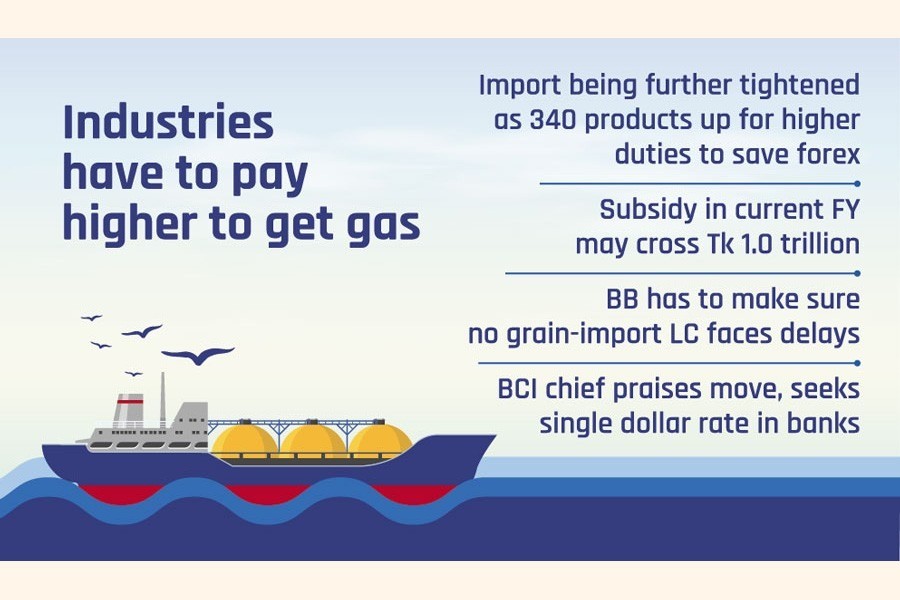 Industries have to pay higher to get gas

Import being further tightened as 340 products up for higher duties to save forex

Subsidy in current FY may cross Tk 1.0 trillion

BB has to make sure no grain-import LC faces delays

BCI chief praises move, seeks single dollar rate in banks